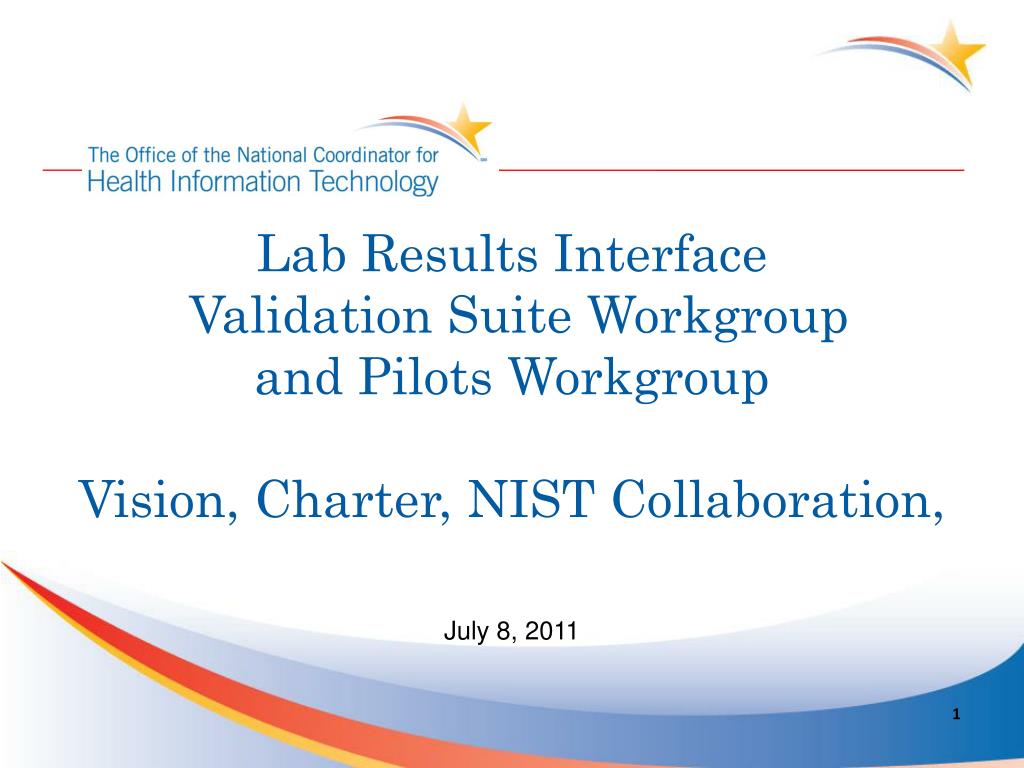 The Office of the National Coordinator for
Health Information Technology

Lab Results Interface
Validation Suite Workgroup
and Pilots Workgroup

Vision, Charter, NIST Collaboration,

July 8, 2011

1